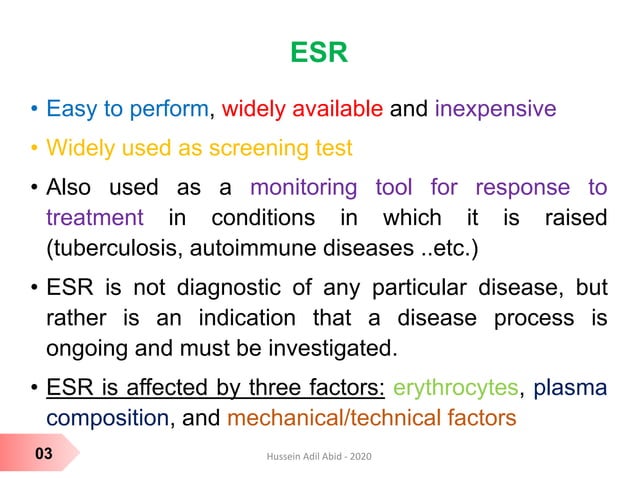 ESR

• Easy to perform, widely available and inexpensive

• Widely used as screening test

• Also used as a monitoring tool for response to treatment in conditions in which it is raised (tuberculosis, autoimmune diseases ..etc.)

• ESR is not diagnostic of any particular disease, but rather is an indication that a disease process is ongoing and must be investigated.

• ESR is affected by three factors: erythrocytes, plasma composition, and mechanical/technical factors

03

Hussein Adil Abid - 2020